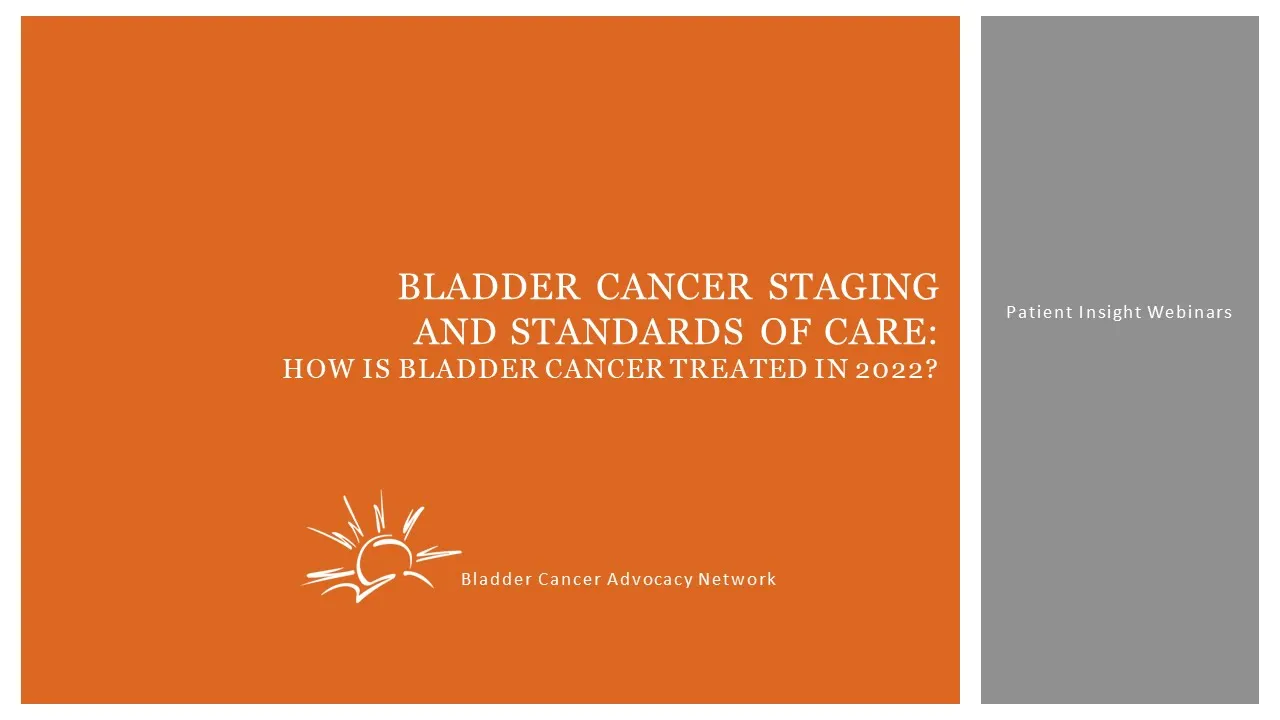 BLADDER CANCER STAGING AND STANDARDS OF CARE:
HOW IS BLADDER CANCER TREATED IN 2022?

Bladder Cancer Advocacy Network

Patient Insight Webinars